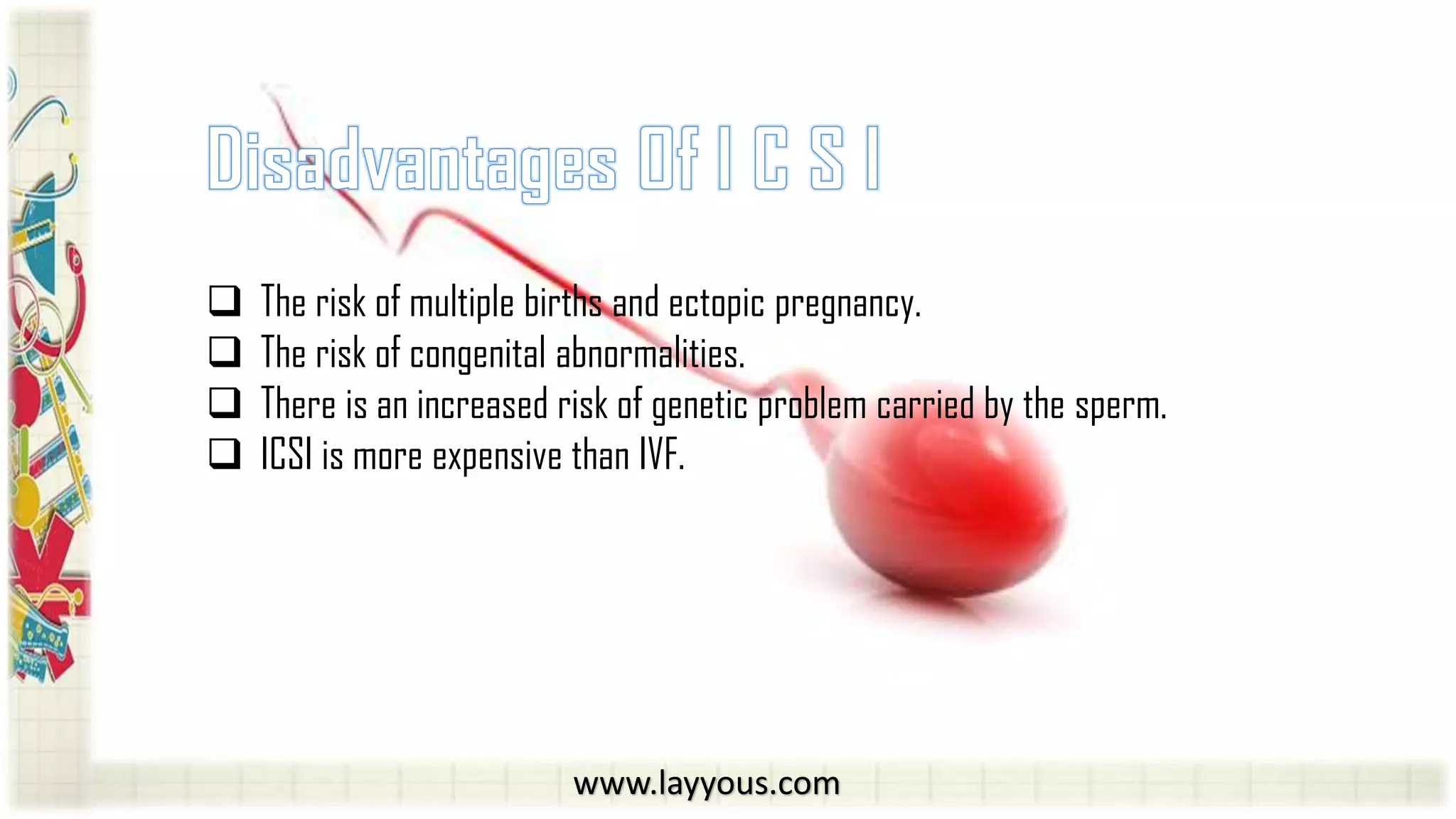 Disadvantages Of I C S I

❑ The risk of multiple births and ectopic pregnancy.
❑ The risk of congenital abnormalities.
❑ There is an increased risk of genetic problem carried by the sperm.
❑ ICSI is more expensive than IVF.

www.layyous.com